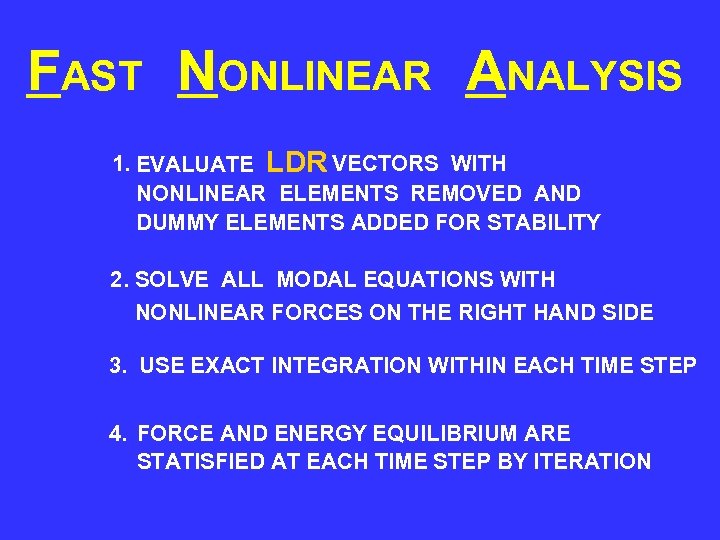 FAST NONLINEAR ANALYSIS

1. EVALUATE LDR VECTORS WITH NONLINEAR ELEMENTS REMOVED AND DUMMY ELEMENTS ADDED FOR STABILITY

2. SOLVE ALL MODAL EQUATIONS WITH NONLINEAR FORCES ON THE RIGHT HAND SIDE

3. USE EXACT INTEGRATION WITHIN EACH TIME STEP

4. FORCE AND ENERGY EQUILIBRIUM ARE STATISFIED AT EACH TIME STEP BY ITERATION